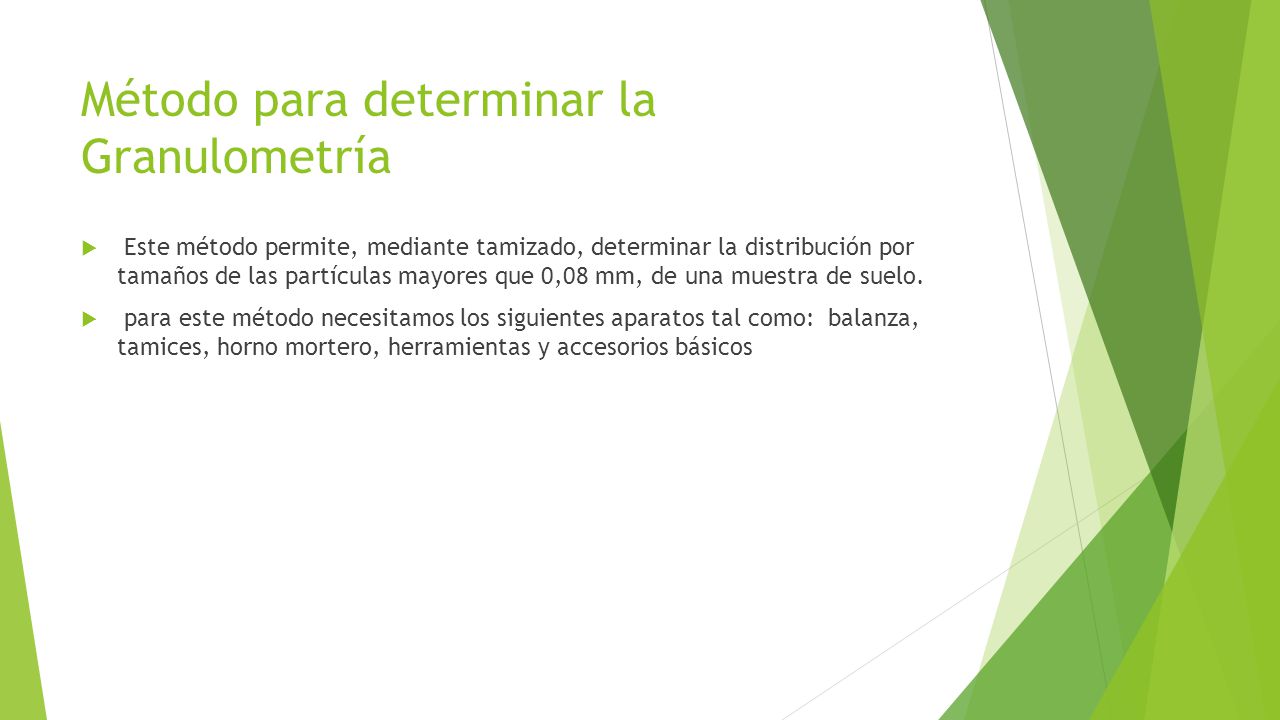 Método para determinar la Granulometría

Este método permite, mediante tamizado, determinar la distribución por tamaños de las partículas mayores que 0,08 mm, de una muestra de suelo.

para este método necesitamos los siguientes aparatos tal como: balanza, tamices, horno mortero, herramientas y accesorios básicos